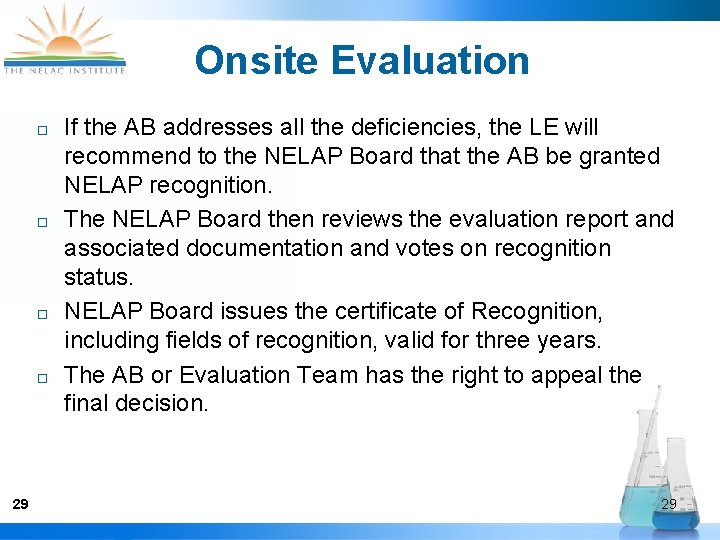 THE NELAC INSTITUTE

Onsite Evaluation

□ If the AB addresses all the deficiencies, the LE will recommend to the NELAP Board that the AB be granted NELAP recognition.

□ The NELAP Board then reviews the evaluation report and associated documentation and votes on recognition status.

□ NELAP Board issues the certificate of Recognition, including fields of recognition, valid for three years.

□ The AB or Evaluation Team has the right to appeal the final decision.

29

29